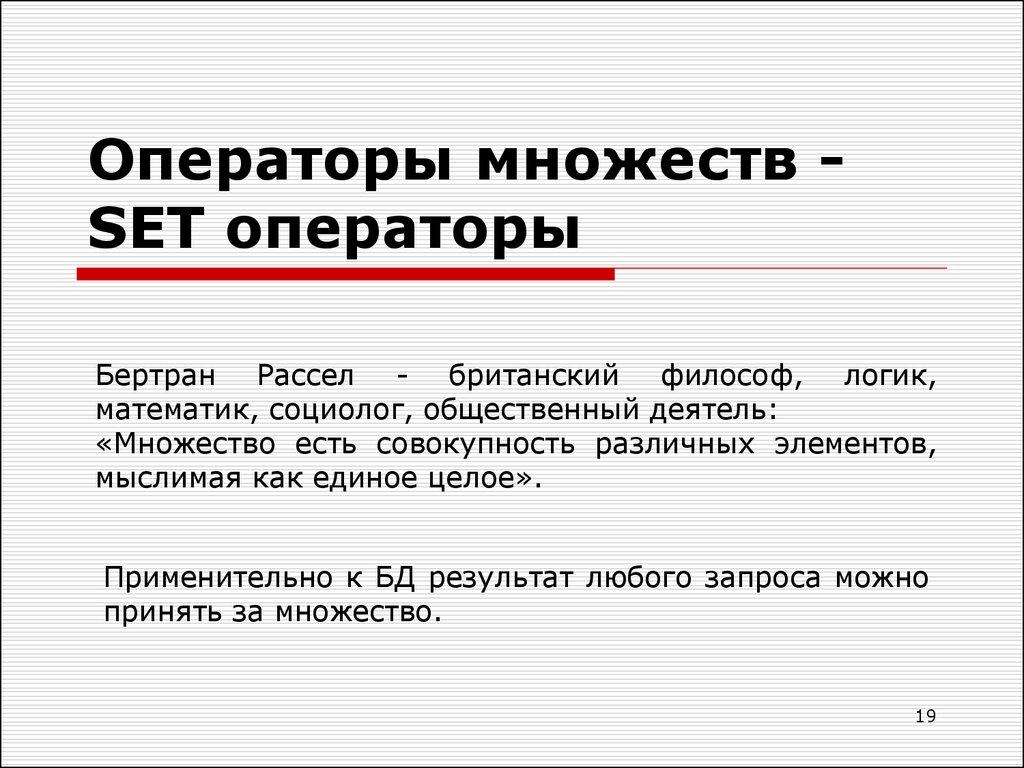 Операторы множеств - SET операторы

Бертран Рассел - британский философ, логик, математик, социолог, общественный деятель:
«Множество есть совокупность различных элементов, мыслимая как единое целое».

Применительно к БД результат любого запроса можно принять за множество.

19